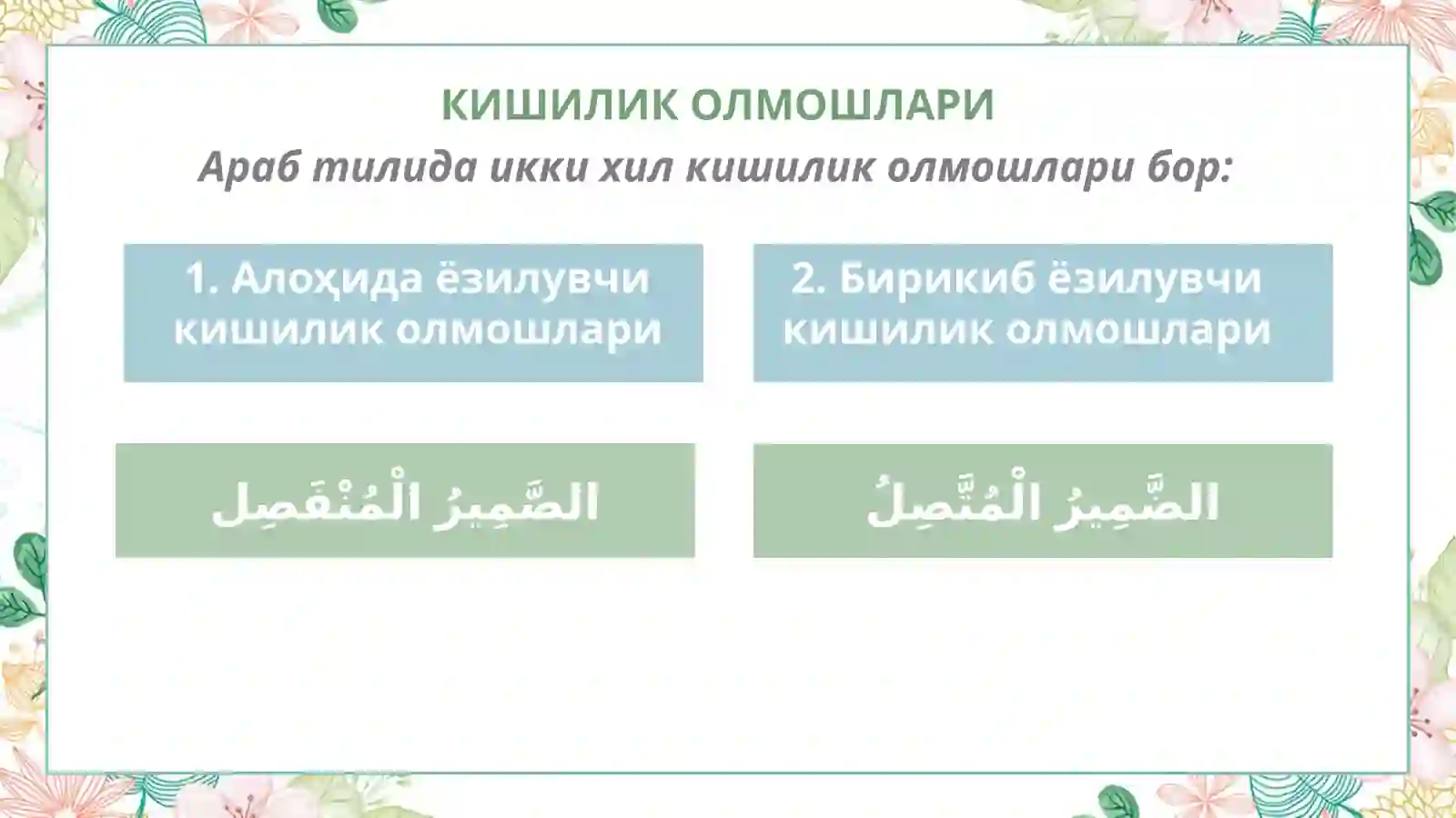 КИШИЛИК ОЛМОШЛАРИ

Араб тилида икки хил кишилик олмошлари бор:

1. Алоҳида ёзилувчи кишилик олмошлари

2. Бирикиб ёзилувчи кишилик олмошлари

الضَّمِيرُ الْمُنْفَصِل

الضَّمِيرُ الْمُتَّصِلُ